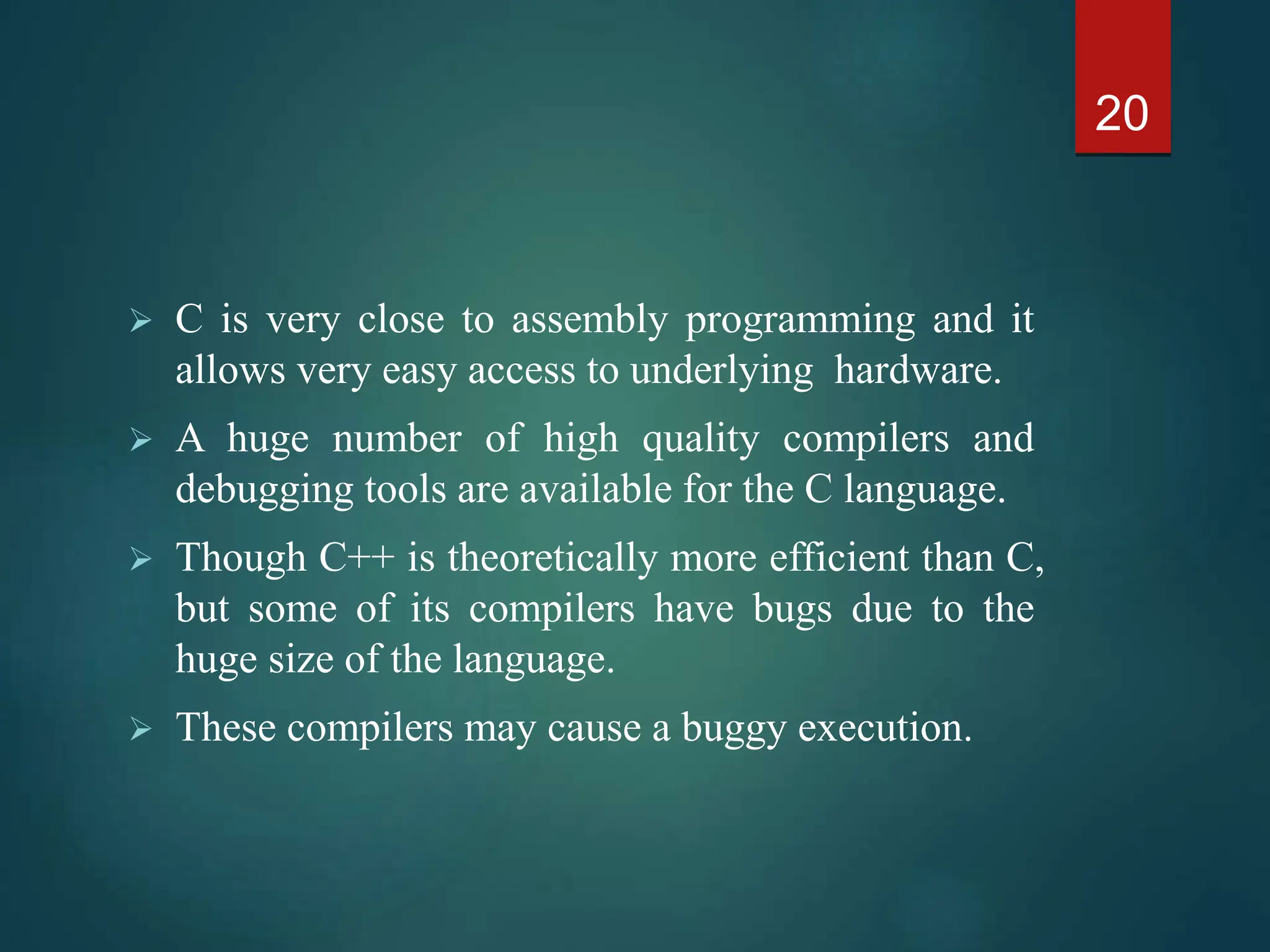 20

➢ C is very close to assembly programming and it allows very easy access to underlying hardware.

➢ A huge number of high quality compilers and debugging tools are available for the C language.

➢ Though C++ is theoretically more efficient than C, but some of its compilers have bugs due to the huge size of the language.

➢ These compilers may cause a buggy execution.